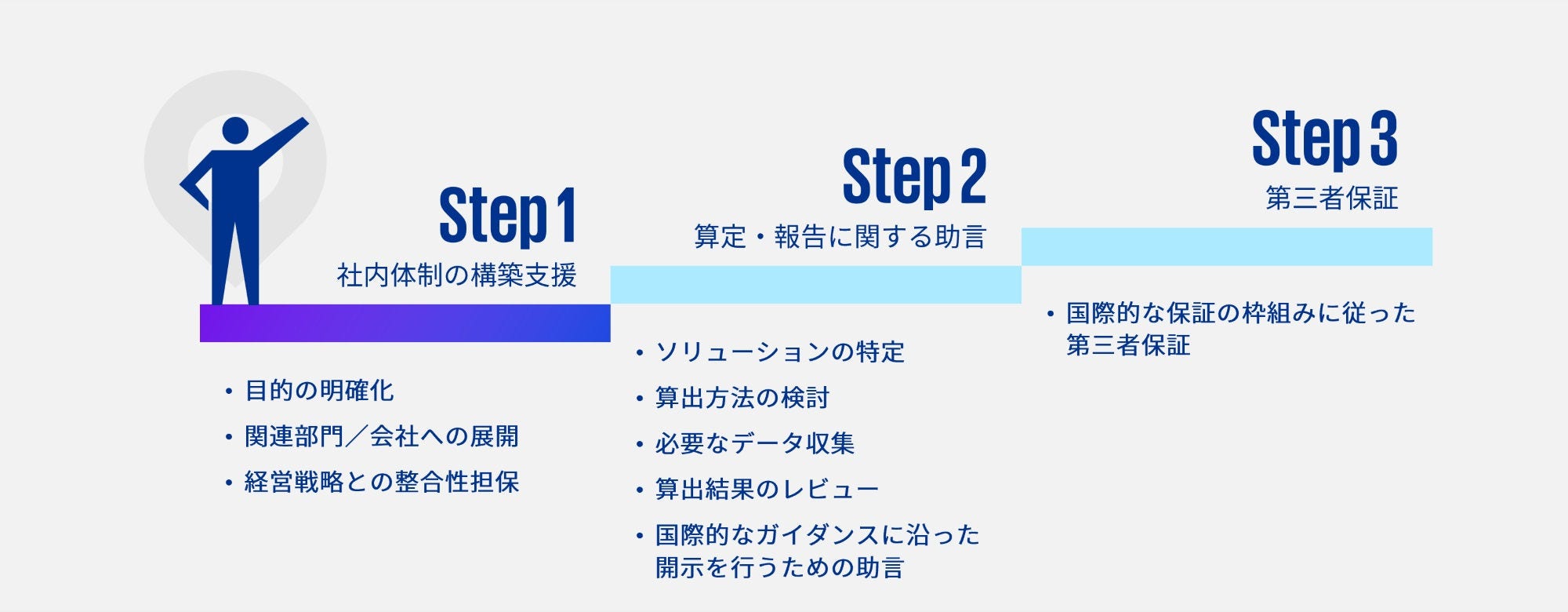 Step 1
社内体制の構築支援

• 目的の明確化
• 関連部門／会社への展開
• 経営戦略との整合性担保

Step 2
算定・報告に関する助言

• ソリューションの特定
• 算出方法の検討
• 必要なデータ収集
• 算出結果のレビュー
• 国際的なガイダンスに沿った開示を行うための助言

Step 3
第三者保証

• 国際的な保証の枠組みに従った第三者保証